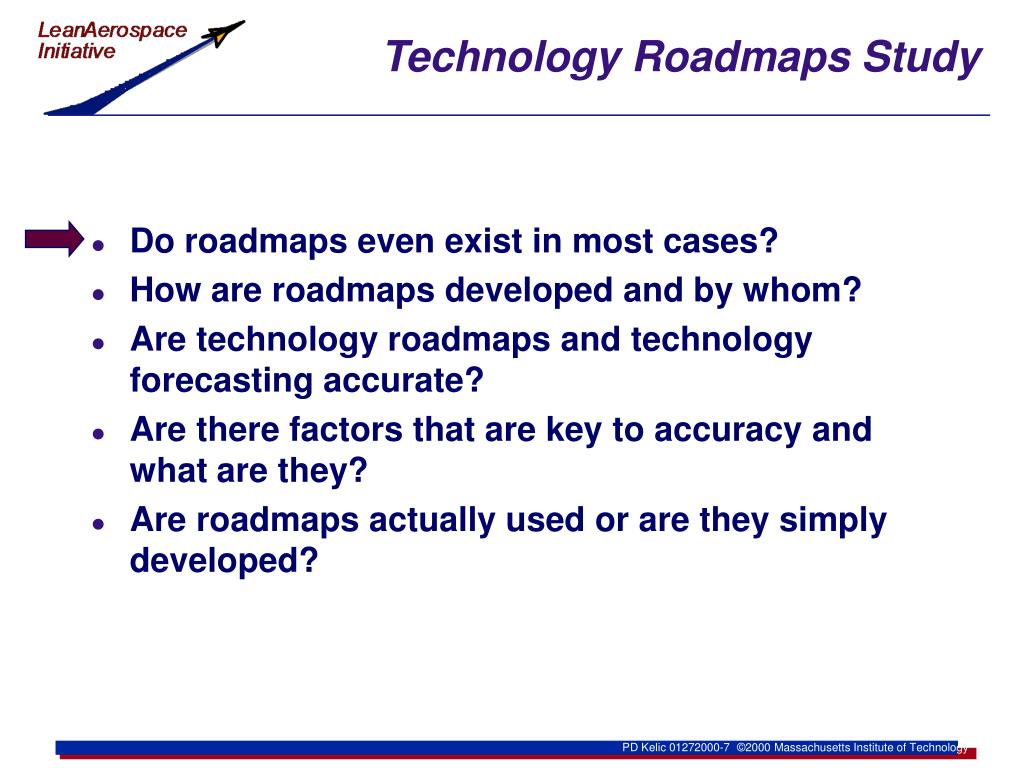 LeanAerospace Initiative

Technology Roadmaps Study

- Do roadmaps even exist in most cases?
- How are roadmaps developed and by whom?
- Are technology roadmaps and technology forecasting accurate?
- Are there factors that are key to accuracy and what are they?
- Are roadmaps actually used or are they simply developed?

PD Kelic 01272000-7 ©2000 Massachusetts Institute of Technology